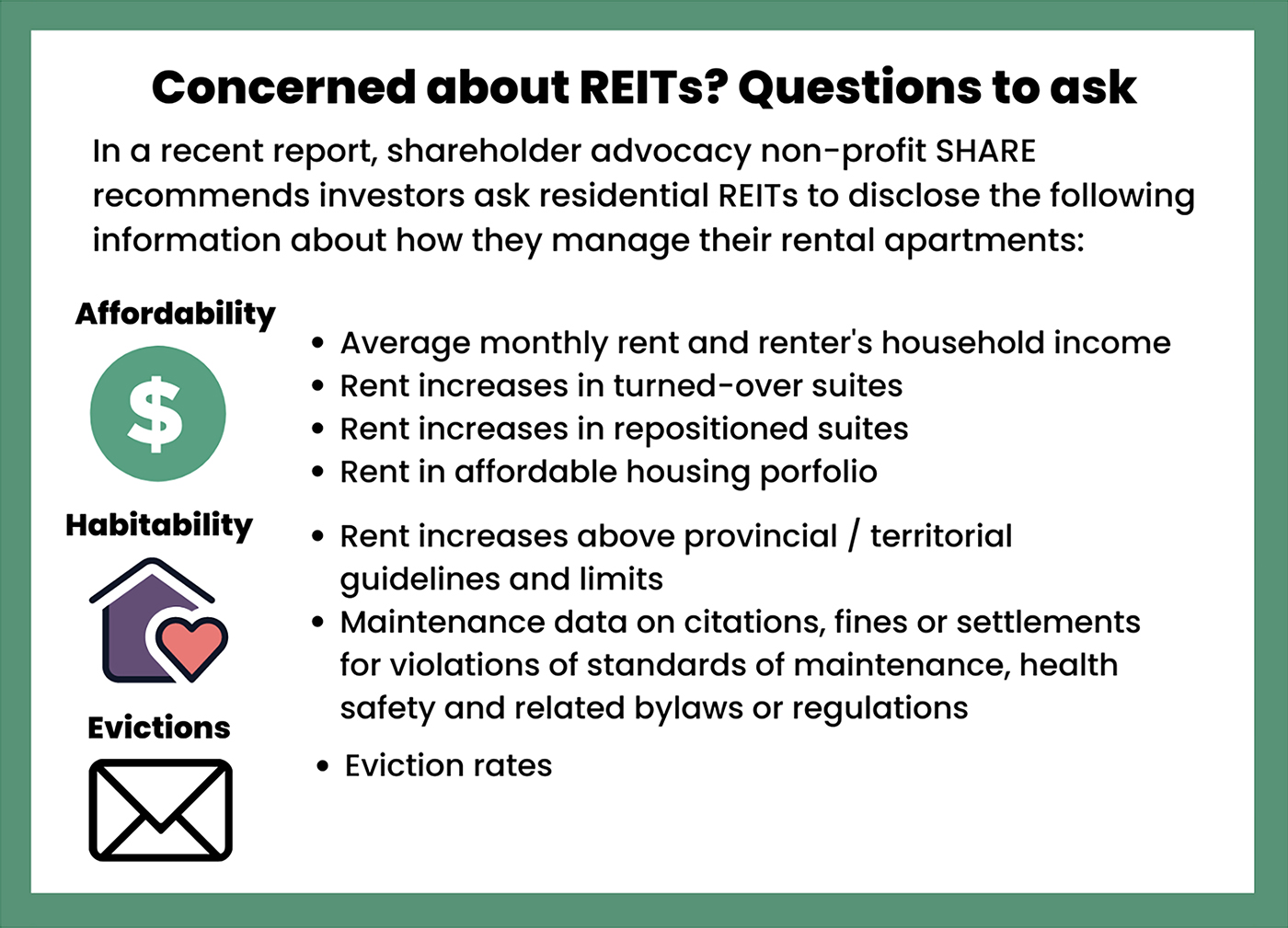 Concerned about REITs? Questions to ask

In a recent report, shareholder advocacy non-profit SHARE recommends investors ask residential REITs to disclose the following information about how they manage their rental apartments:

Affordability

$

- Average monthly rent and renter's household income
- Rent increases in turned-over suites
- Rent increases in repositioned suites
- Rent in affordable housing porfolio

Habitability

- Rent increases above provincial / territorial guidelines and limits
- Maintenance data on citations, fines or settlements for violations of standards of maintenance, health safety and related bylaws or regulations

Evictions

- Eviction rates